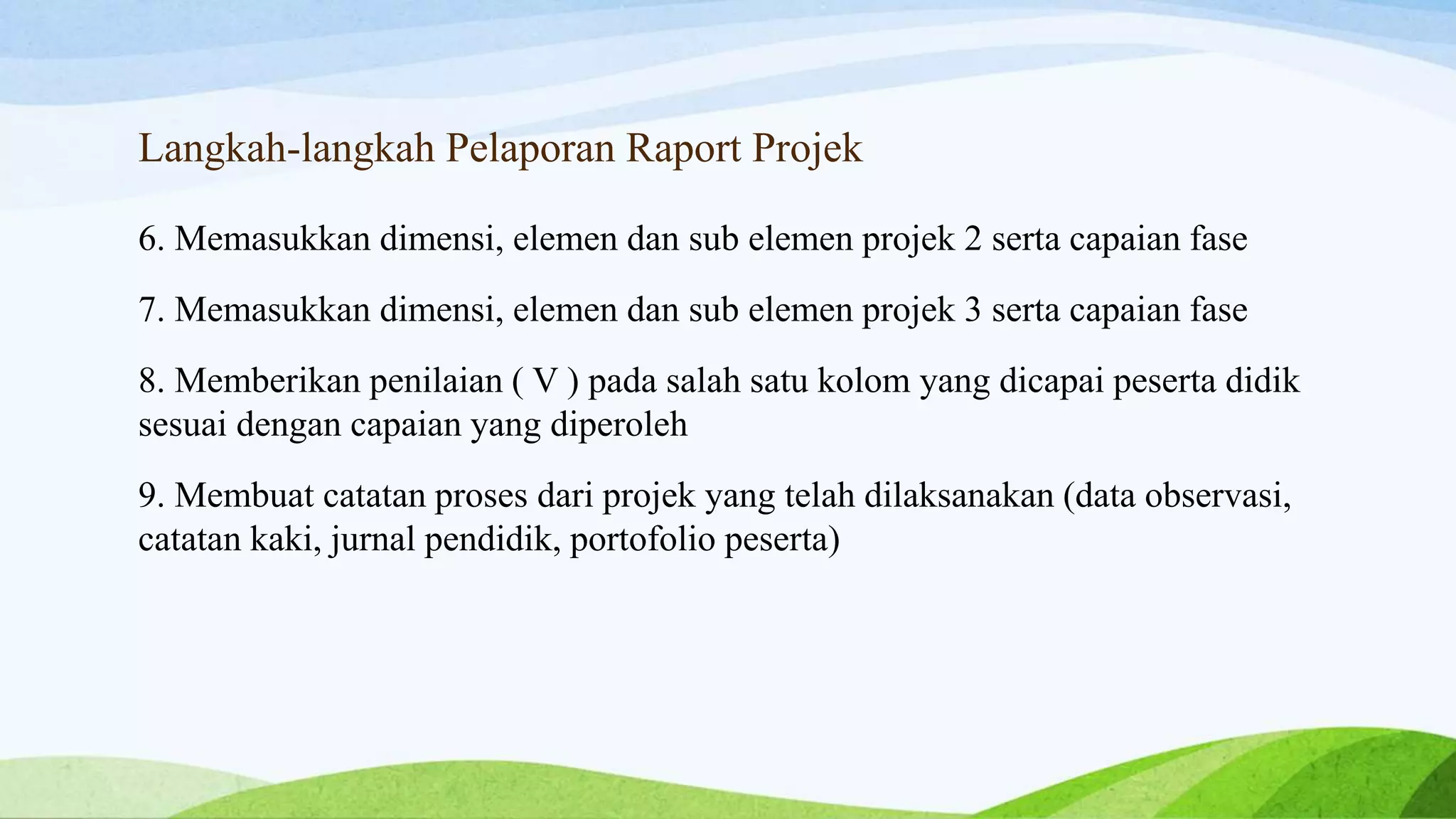 Langkah-langkah Pelaporan Raport Projek

6. Memasukkan dimensi, elemen dan sub elemen projek 2 serta capaian fase

7. Memasukkan dimensi, elemen dan sub elemen projek 3 serta capaian fase

8. Memberikan penilaian ( V ) pada salah satu kolom yang dicapai peserta didik sesuai dengan capaian yang diperoleh

9. Membuat catatan proses dari projek yang telah dilaksanakan (data observasi, catatan kaki, jurnal pendidik, portofolio peserta)